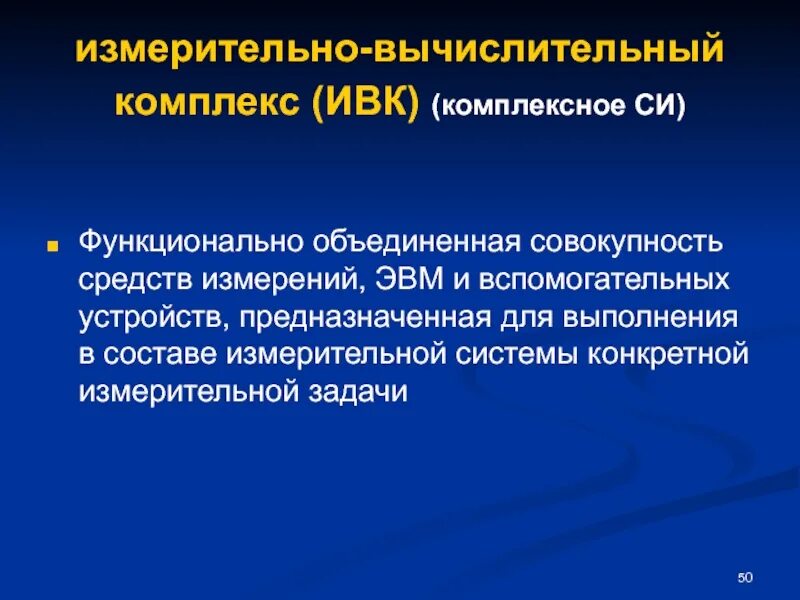 измерительно-вычислительный комплекс (ИВК) (комплексное СИ)

Функционально объединенная совокупность средств измерений, ЭВМ и вспомогательных устройств, предназначенная для выполнения в составе измерительной системы конкретной измерительной задачи

50